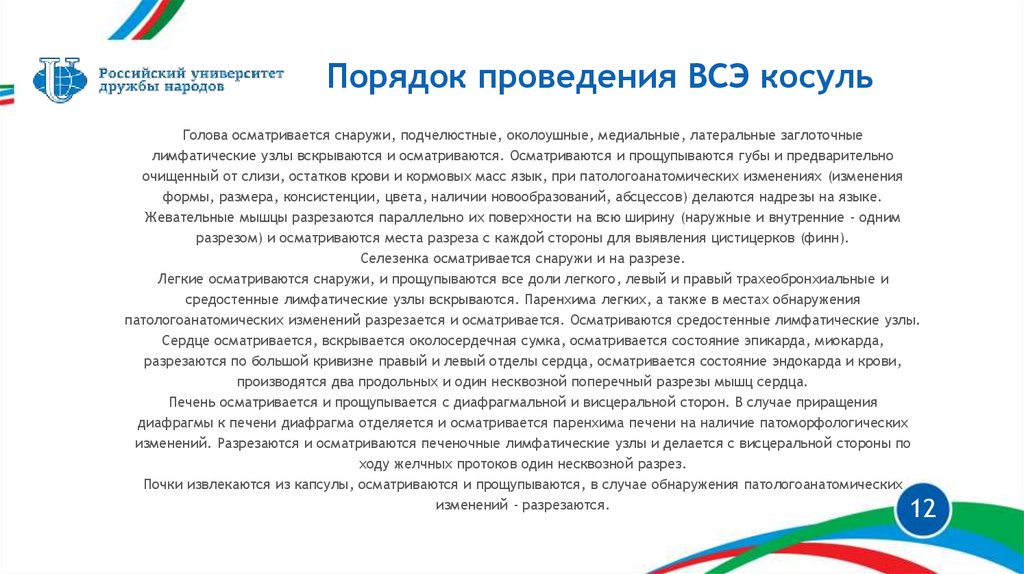 Российский университет дружбы народов

Порядок проведения ВСЭ косуль

Голова осматривается снаружи, подчелюстные, околоушные, медиальные, латеральные заглоточные лимфатические узлы вскрываются и осматриваются. Осматриваются и прощупываются губы и предварительно очищенный от слизи, остатков крови и кормовых масс язык, при патологоанатомических изменениях (изменения формы, размера, консистенции, цвета, наличии новообразований, абсцессов) делаются надрезы на языке. Жевательные мышцы разрезаются параллельно их поверхности на всю ширину (наружные и внутренние - одним разрезом) и осматриваются места разреза с каждой стороны для выявления цистицерков (финн).
Селезенка осматривается снаружи и на разрезе.
Легкие осматриваются снаружи, и прощупываются все доли легкого, левый и правый трахеобронхиальные и средостенные лимфатические узлы вскрываются. Паренхима легких, а также в местах обнаружения патологоанатомических изменений разрезается и осматривается. Осматриваются средостенные лимфатические узлы.
Сердце осматривается, вскрывается околосердечная сумка, осматривается состояние эпикарда, миокарда, разрезаются по большой кривизне правый и левый отделы сердца, осматривается состояние эндокарда и крови, производятся два продольных и один несквозной поперечный разрезы мышц сердца.
Печень осматривается и прощупывается с диафрагмальной и висцеральной сторон. В случае приращения диафрагмы к печени диафрагма отделяется и осматривается паренхима печени на наличие патоморфологических изменений. Разрезаются и осматриваются печеночные лимфатические узлы и делается с висцеральной стороны по ходу желчных протоков один несквозной разрез.
Почки извлекаются из капсулы, осматриваются и прощупываются, в случае обнаружения патологоанатомических изменений - разрезаются.

12